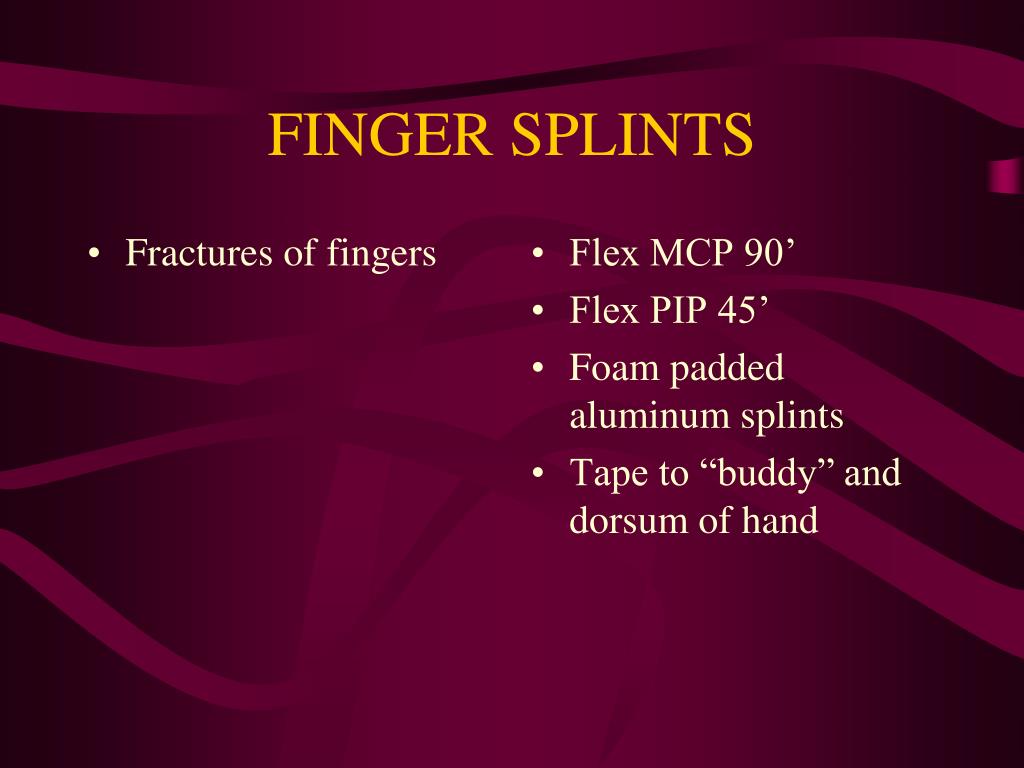 FINGER SPLINTS

• Fractures of fingers

• Flex MCP 90’
• Flex PIP 45’
• Foam padded aluminum splints
• Tape to “buddy” and dorsum of hand